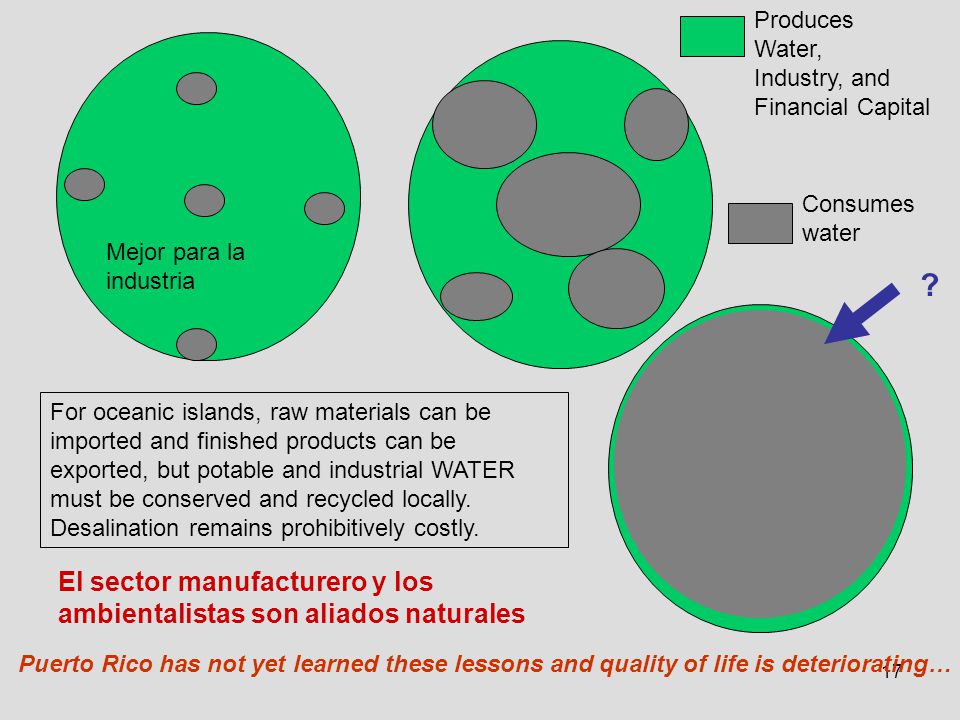 Produces Water, Industry, and Financial Capital

Consumes water

Mejor para la industria

?

For oceanic islands, raw materials can be imported and finished products can be exported, but potable and industrial WATER must be conserved and recycled locally. Desalination remains prohibitively costly.

El sector manufacturero y los ambientalistas son aliados naturales

Puerto Rico has not yet learned these lessons and quality of life is deteriorating…

17